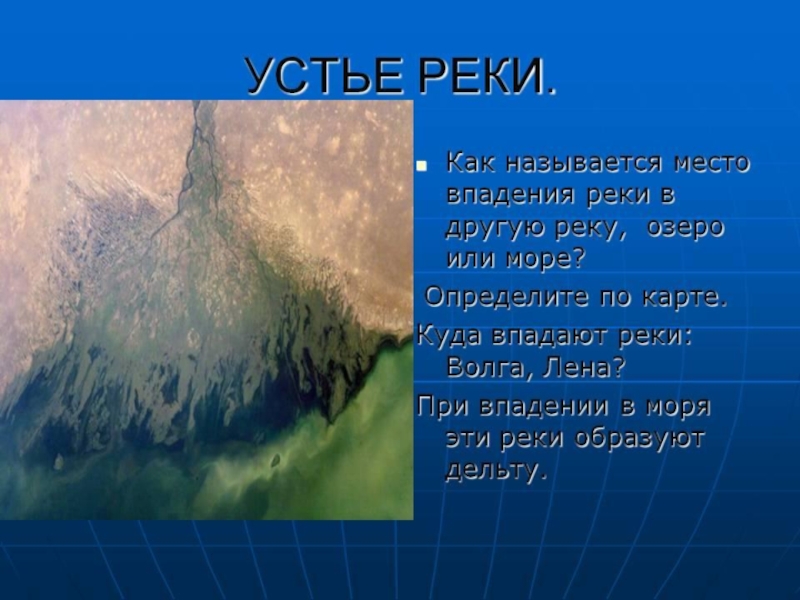 УСТЬЕ РЕКИ.

Как называется место впадения реки в другую реку, озеро или море?

Определите по карте.

Куда впадают реки: Волга, Лена?

При впадении в моря эти реки образуют дельту.